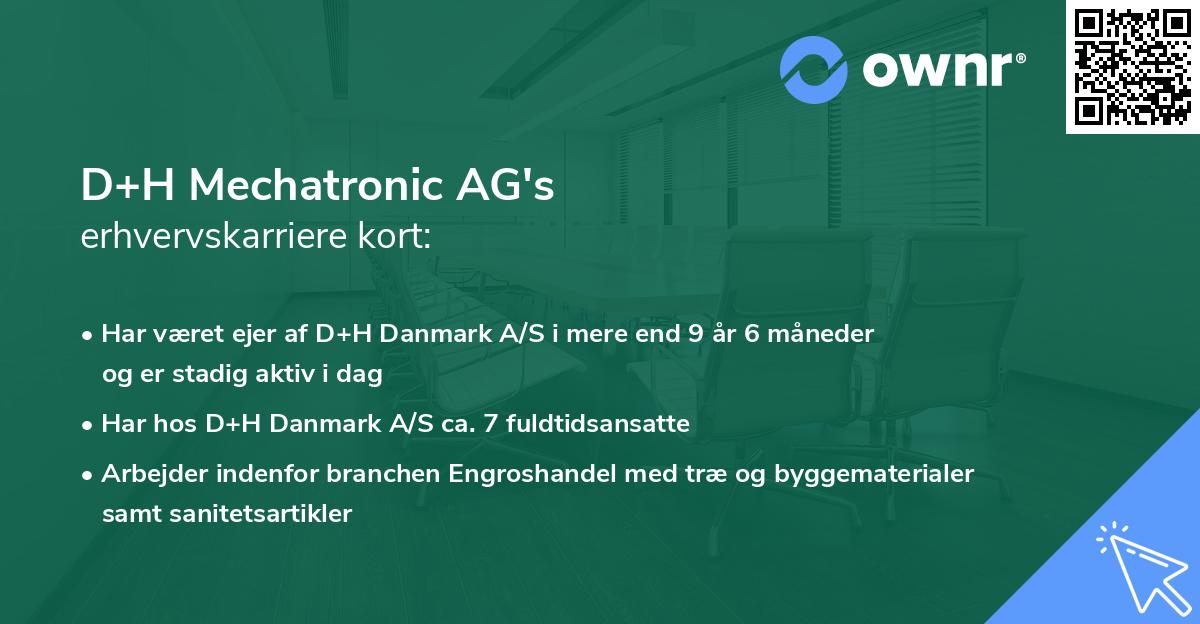 ownr®

D+H Mechatronic AG's
erhvervskarriere kort:

• Har været ejer af D+H Danmark A/S i mere end 9 år 6 måneder og er stadig aktiv i dag
• Har hos D+H Danmark A/S ca. 7 fuldtidsansatte
• Arbejder indenfor branchen Engroshandel med træ og byggematerialer samt sanitetsartikler